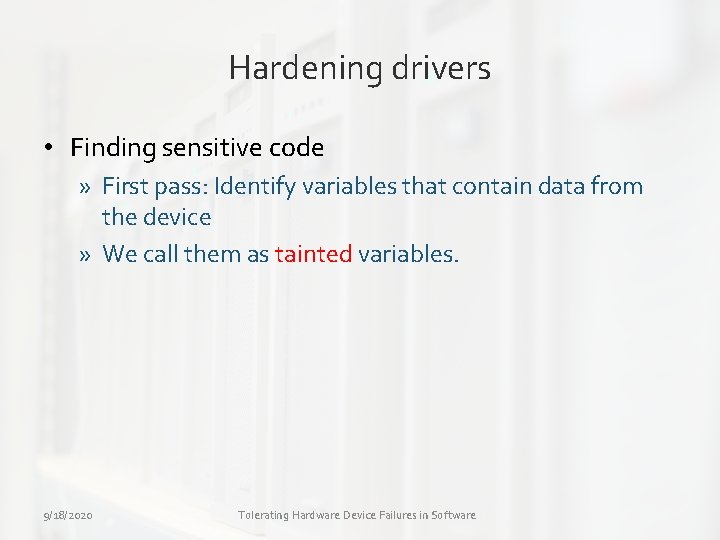 Hardening drivers

• Finding sensitive code

» First pass: Identify variables that contain data from the device

» We call them as tainted variables.

9/18/2020

Tolerating Hardware Device Failures in Software